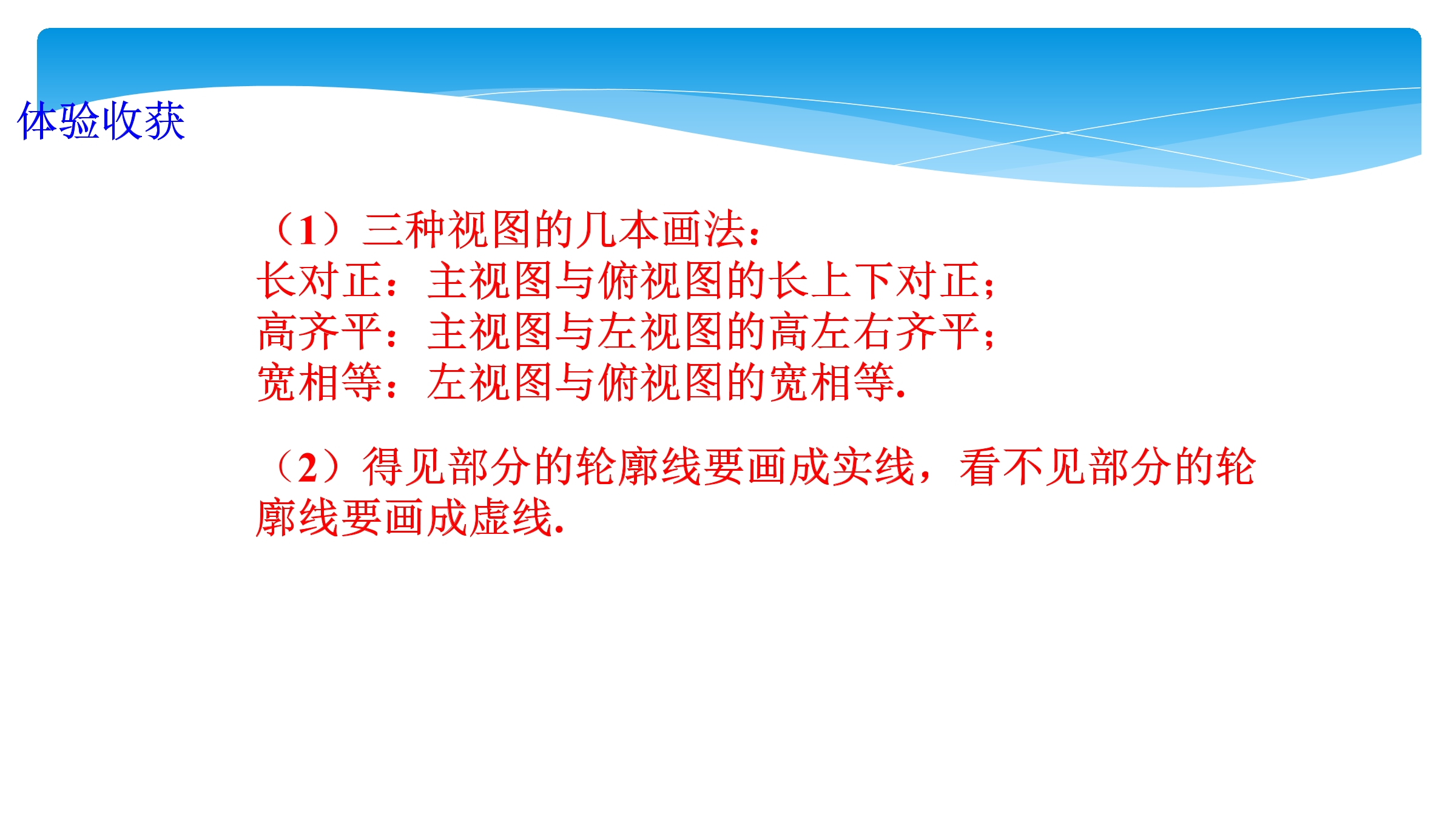 体验收获

（1）三种视图的几本画法：
长对正：主视图与俯视图的长上下对正；
高齐平：主视图与左视图的高左右齐平；
宽相等：左视图与俯视图的宽相等.

（2）得见部分的轮廓线要画成实线，看不见部分的轮廓线要画成虚线.